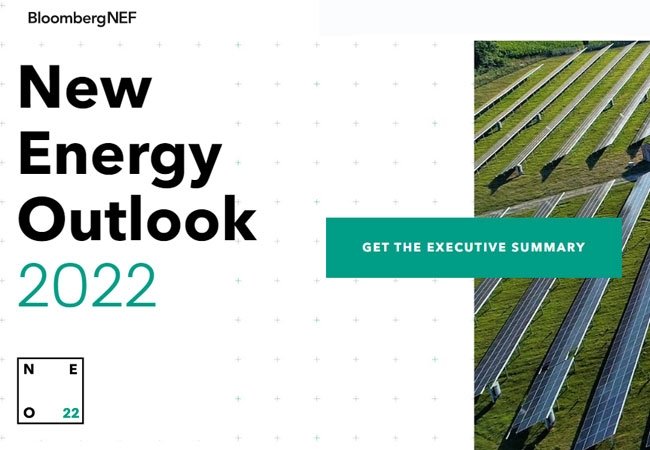 BloombergNEF

New Energy Outlook 2022

GET THE EXECUTIVE SUMMARY

N E
O 22